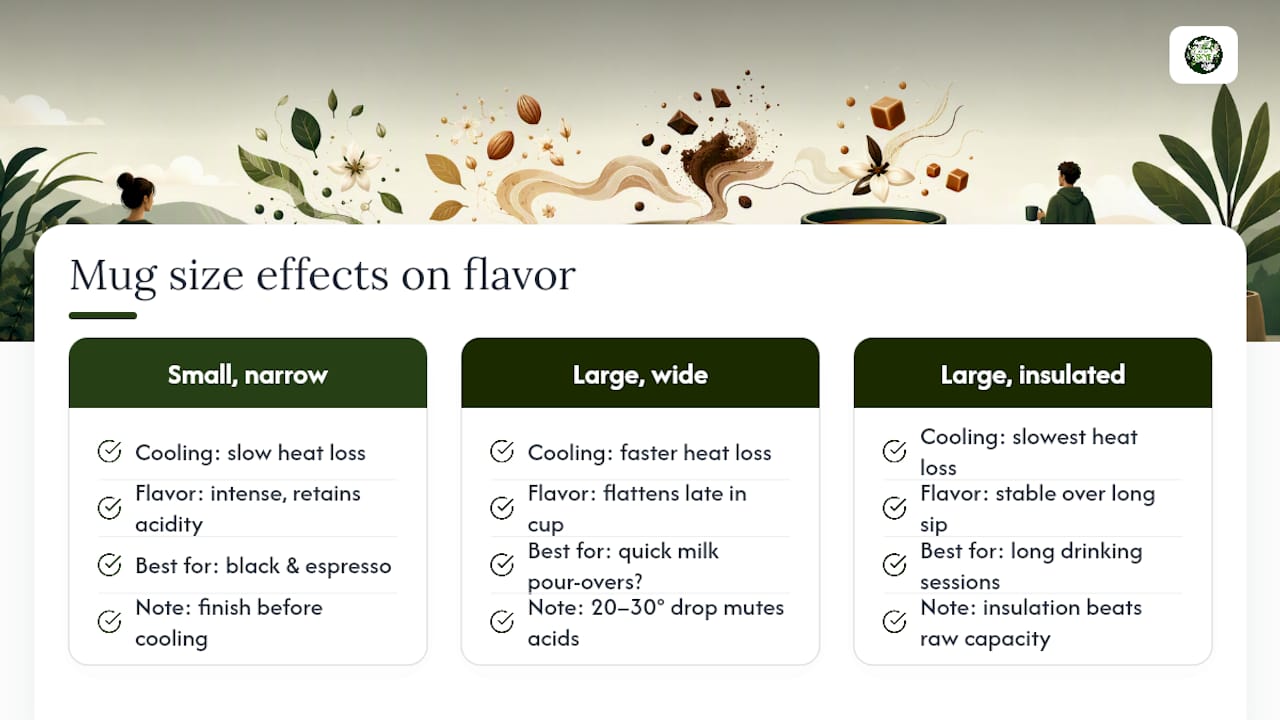 Mug size effects on flavor

Small, narrow

Cooling: slow heat loss

Flavor: intense, retains acidity

Best for: black & espresso

Note: finish before cooling

Large, wide

Cooling: faster heat loss

Flavor: flattens late in cup

Best for: quick milk pour-overs?

Note: 20–30° drop mutes acids

Large, insulated

Cooling: slowest heat loss

Flavor: stable over long sip

Best for: long drinking sessions

Note: insulation beats raw capacity